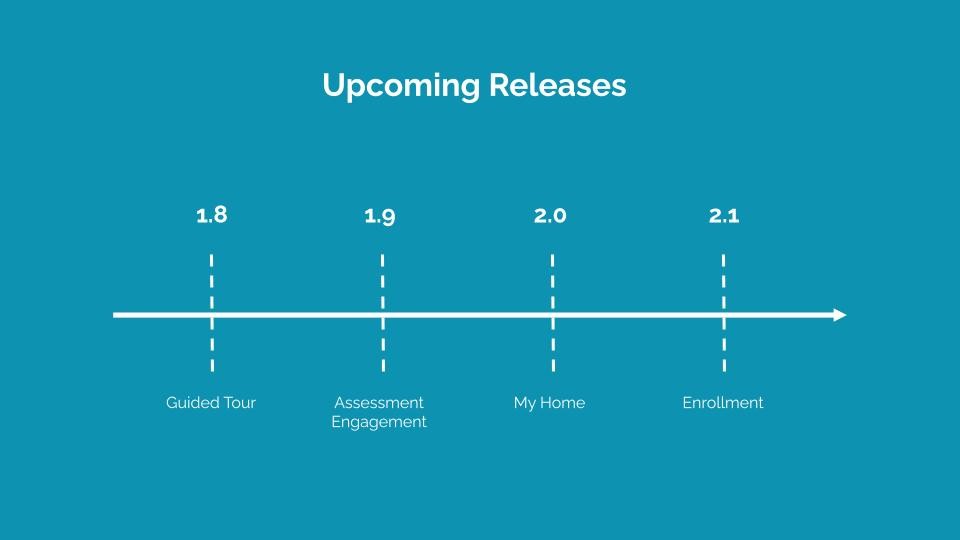 Upcoming Releases

1.8

1.9

2.0

2.1

Guided Tour

Assessment Engagement

My Home

Enrollment